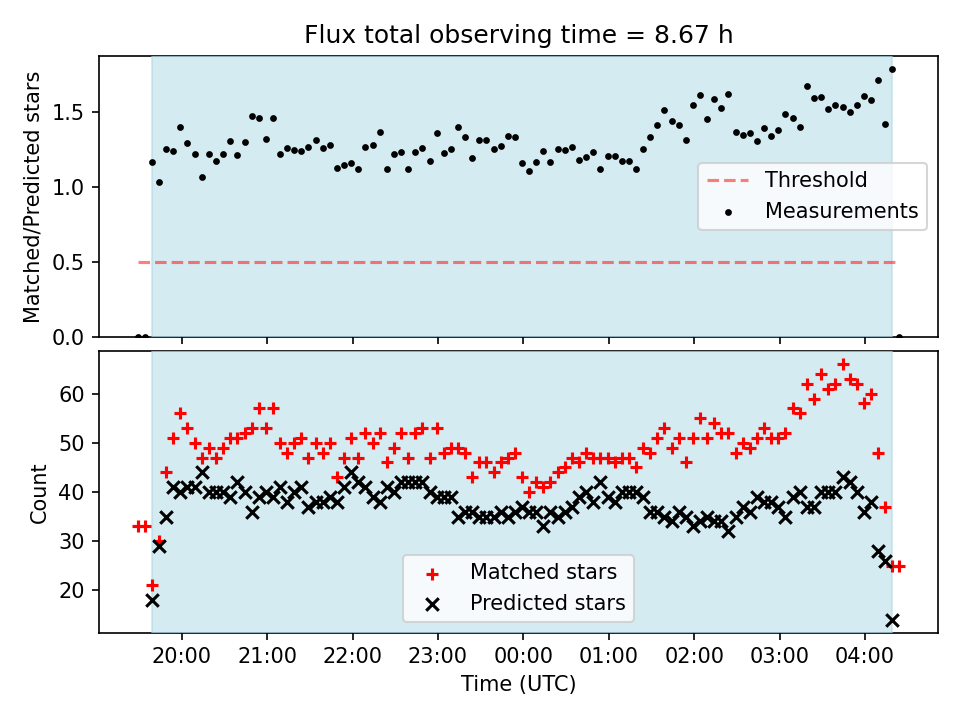 Flux total observing time = 8.67 h

Matched/Predicted stars

1.5
1.0
0.5
0.0

Threshold
Measurements

Count

60
50
40
30
20

Matched stars
Predicted stars

20:00
21:00
22:00
23:00
00:00
01:00
02:00
03:00
04:00

Time (UTC)